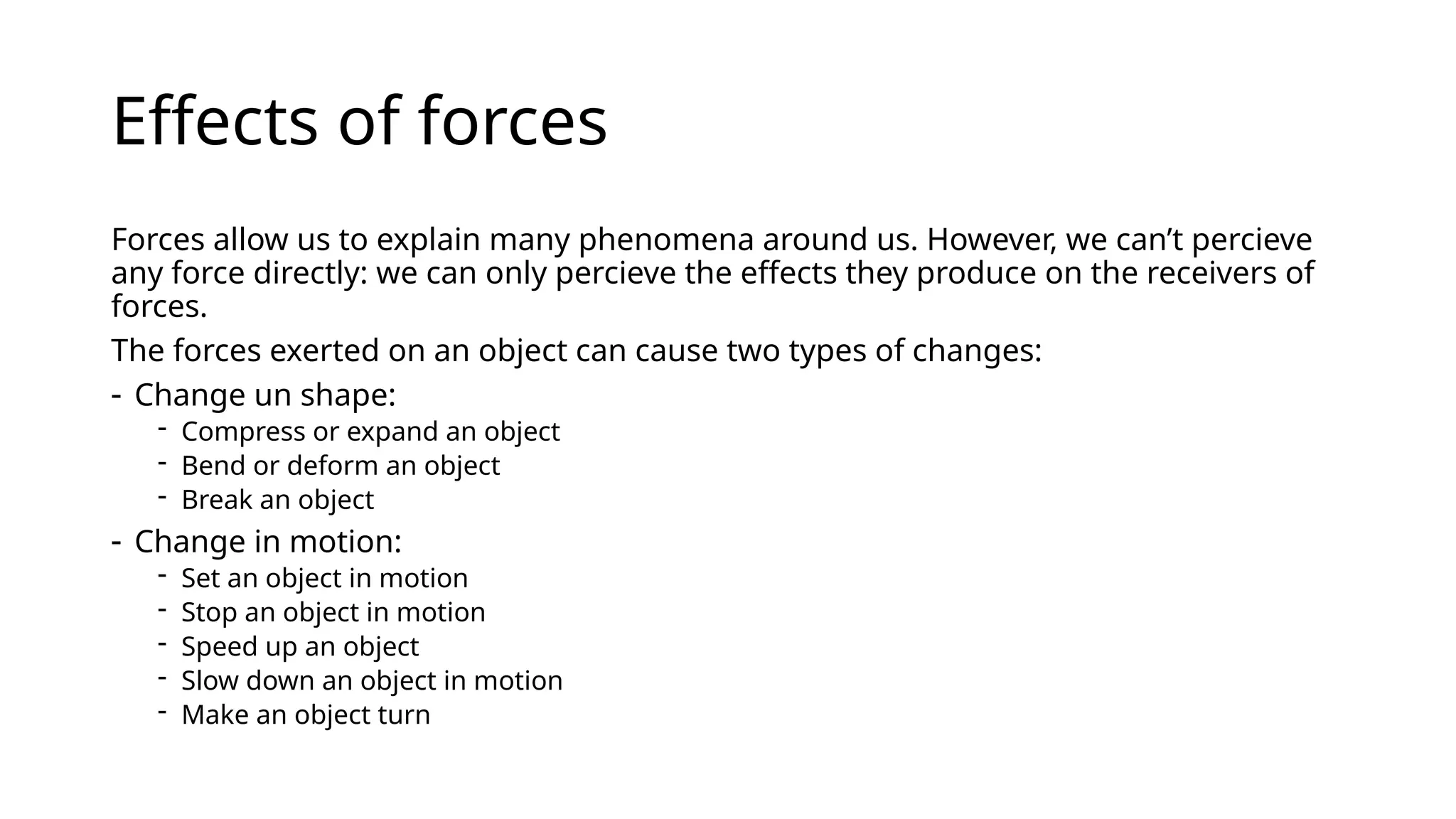 Effects of forces

Forces allow us to explain many phenomena around us. However, we can’t percieve any force directly: we can only percieve the effects they produce on the receivers of forces.

The forces exerted on an object can cause two types of changes:

- Change un shape:
  - Compress or expand an object
  - Bend or deform an object
  - Break an object
- Change in motion:
  - Set an object in motion
  - Stop an object in motion
  - Speed up an object
  - Slow down an object in motion
  - Make an object turn